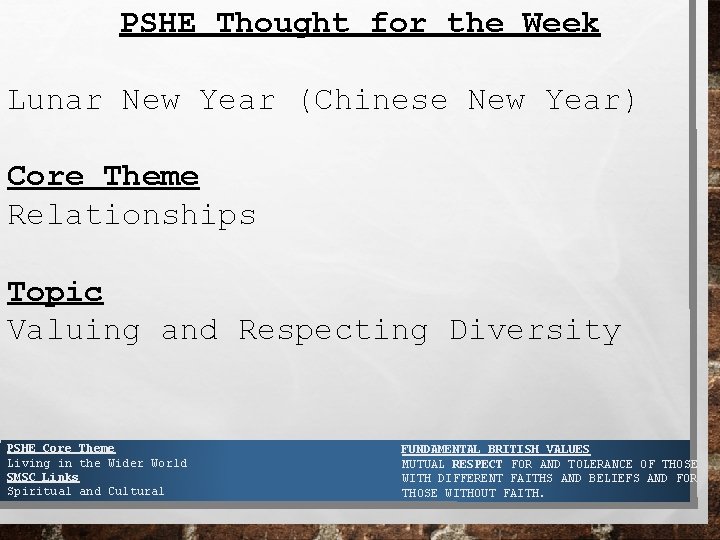 PSHE Thought for the Week

Lunar New Year (Chinese New Year)

Core Theme
Relationships

Topic
Valuing and Respecting Diversity

PSHE Core Theme
Living in the Wider World
SMSC Links
Spiritual and Cultural

FUNDAMENTAL BRITISH VALUES
MUTUAL RESPECT FOR AND TOLERANCE OF THOSE WITH DIFFERENT FAITHS AND BELIEFS AND FOR THOSE WITHOUT FAITH.